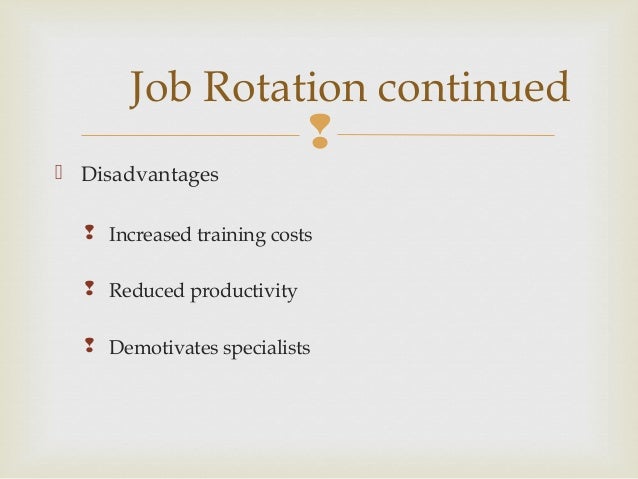 Job Rotation continued

Disadvantages

Increased training costs

Reduced productivity

Demotivates specialists